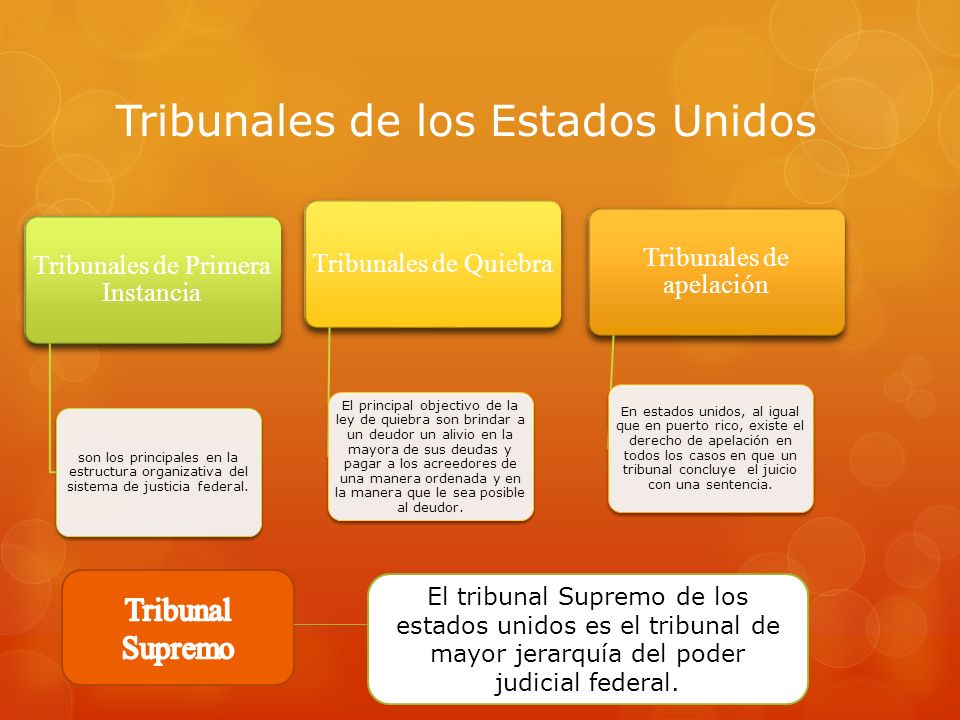 Tribunales de los Estados Unidos

Tribunales de Primera Instancia

son los principales en la estructura organizativa del sistema de justicia federal.

Tribunales de Quiebra

El principal objectivo de la ley de quiebra son brindar a un deudor un alivio en la mayora de sus deudas y pagar a los acreedores de una manera ordenada y en la manera que le sea posible al deudor.

Tribunales de apelación

En estados unidos, al igual que en puerto rico, existe el derecho de apelación en todos los casos en que un tribunal concluye el juicio con una sentencia.

Tribunal Supremo

El tribunal Supremo de los estados unidos es el tribunal de mayor jerarquía del poder judicial federal.